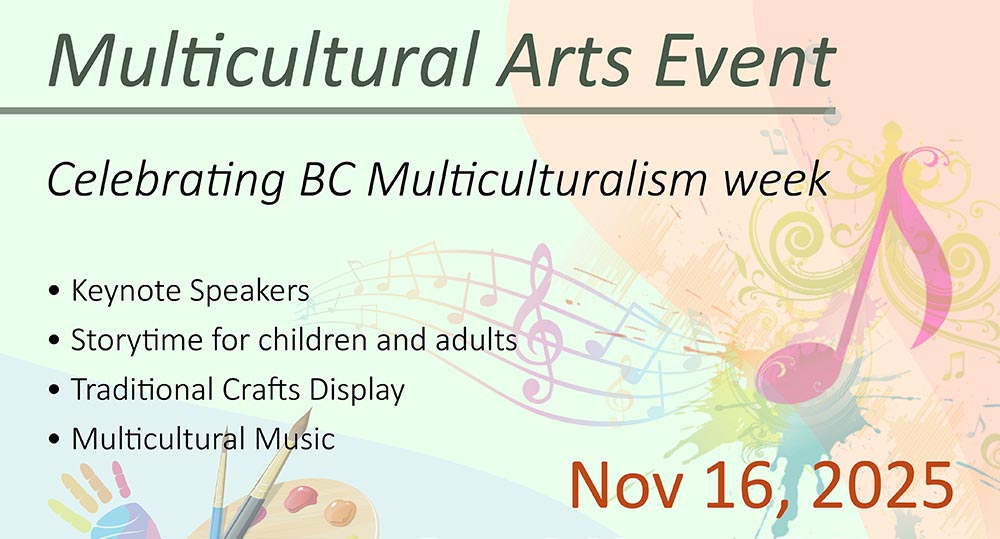 Multicultural Arts Event

Celebrating BC Multiculturalism week

• Keynote Speakers
• Storytime for children and adults
• Traditional Crafts Display
• Multicultural Music

Nov 16, 2025